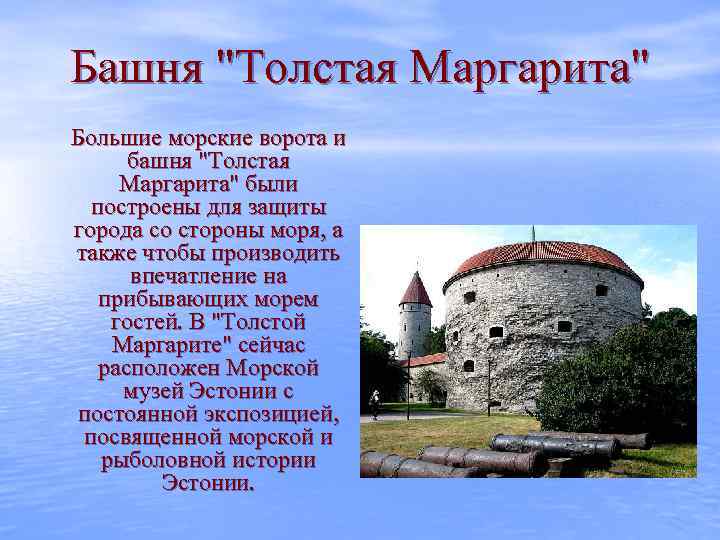 Башня "Толстая Маргарита"

Большие морские ворота и башня "Толстая Маргарита" были построены для защиты города со стороны моря, а также чтобы производить впечатление на прибывающих морем гостей. В "Толстой Маргарите" сейчас расположен Морской музей Эстонии с постоянной экспозицией, посвященной морской и рыболовной истории Эстонии.